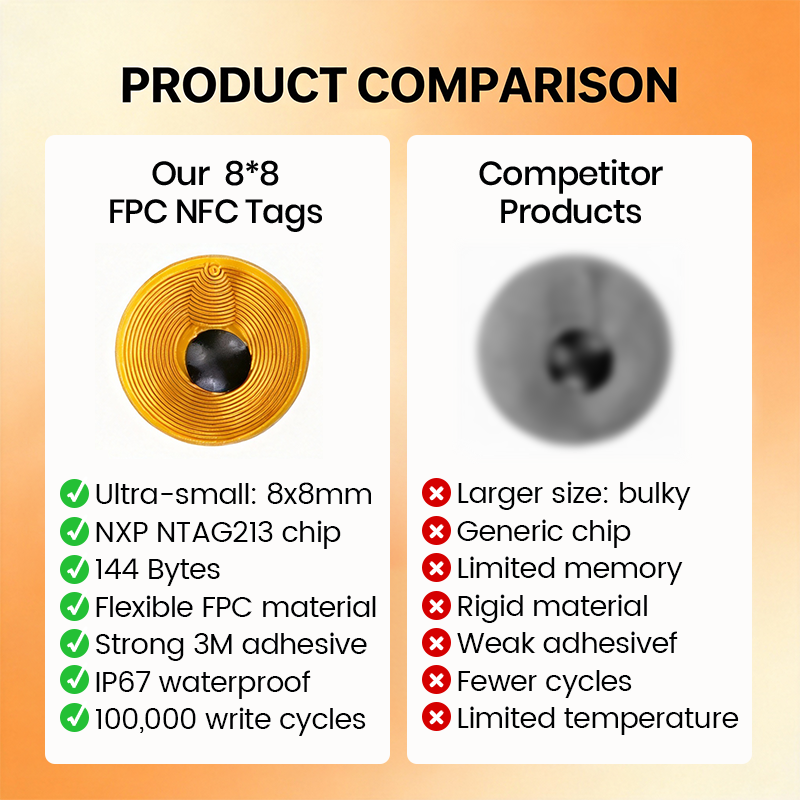 PRODUCT COMPARISON

Our 8*8 FPC NFC Tags

Ultra-small: 8x8mm
NXP NTAG213 chip
144 Bytes
Flexible FPC material
Strong 3M adhesive
IP67 waterproof
100,000 write cycles

Competitor Products

Larger size: bulky
Generic chip
Limited memory
Rigid material
Weak adhesivef
Fewer cycles
Limited temperature